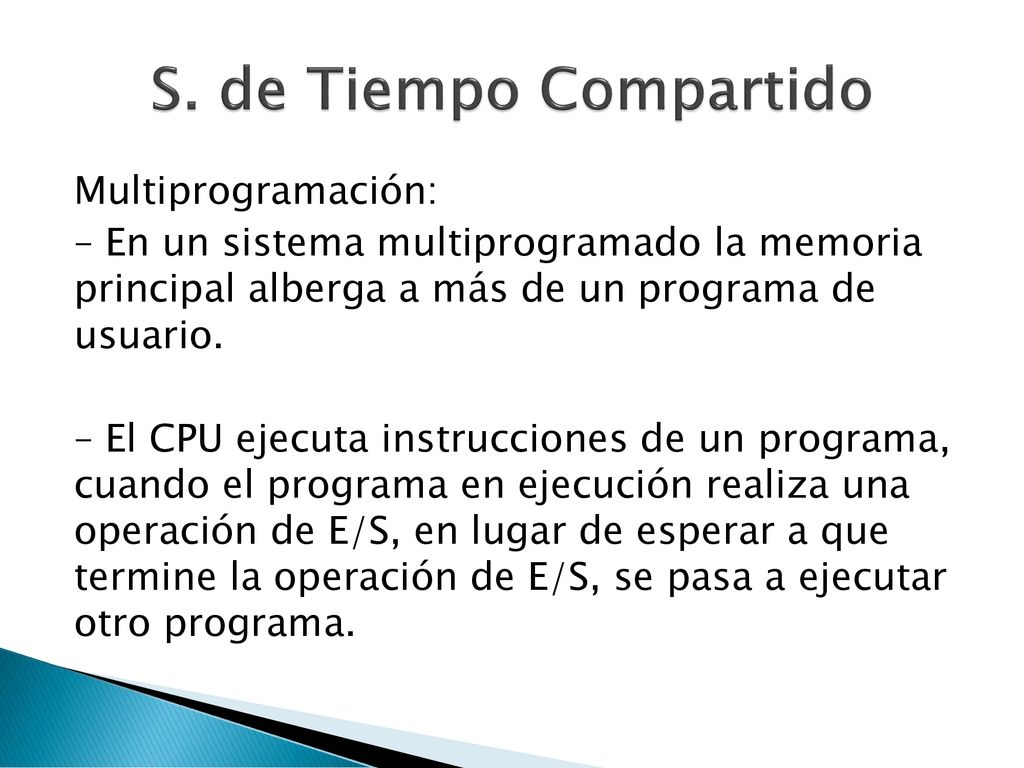 S. de Tiempo Compartido

Multiprogramación:

– En un sistema multiprogramado la memoria principal alberga a más de un programa de usuario.

– El CPU ejecuta instrucciones de un programa, cuando el programa en ejecución realiza una operación de E/S, en lugar de esperar a que termine la operación de E/S, se pasa a ejecutar otro programa.